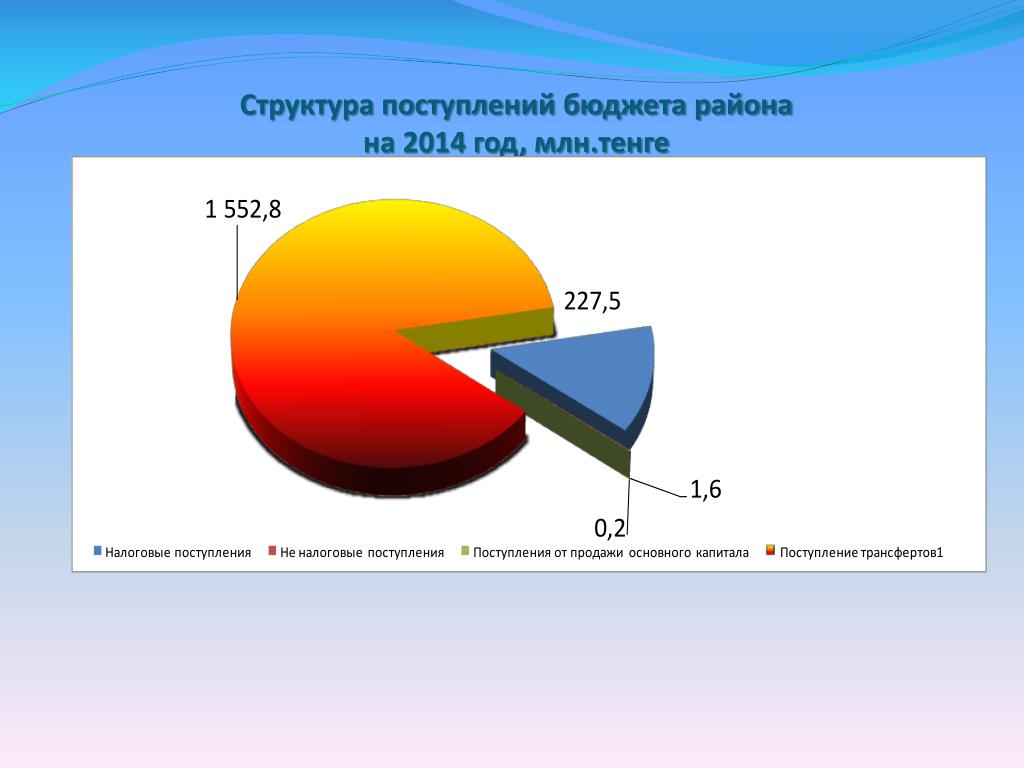 Структура поступлений бюджета района
на 2014 год, млн.тенге

1 552,8

227,5

1,6

0,2

Налоговые поступления
Не налоговые поступления
Поступления от продажи основного капитала
Поступление трансфертов1